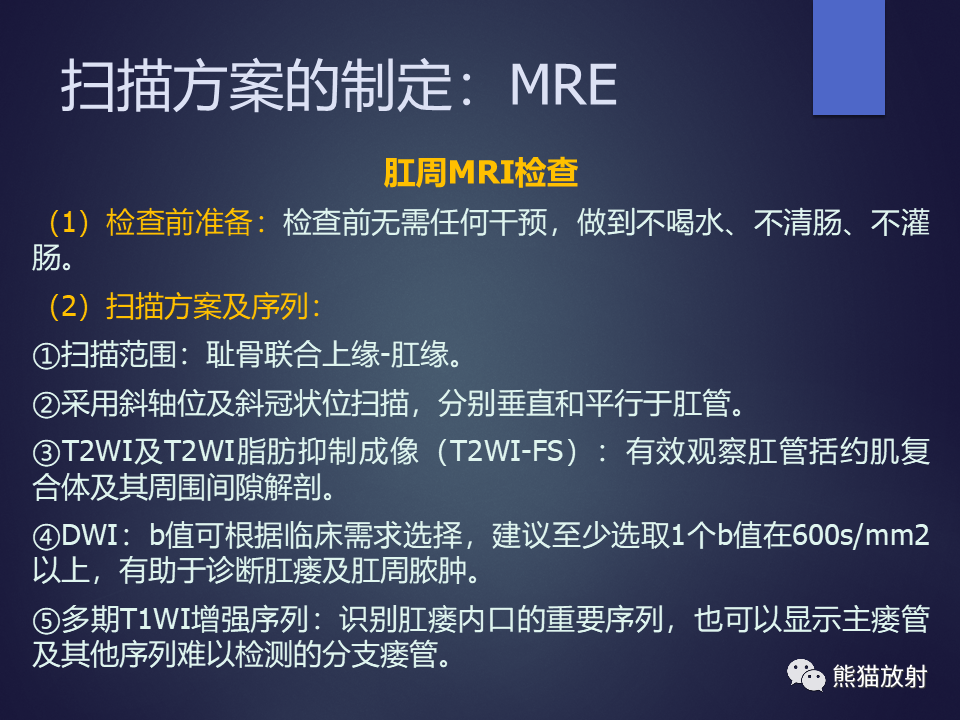 扫描方案的制定：MRE

肛周MRI检查

（1）检查前准备：检查前无需任何干预，做到不喝水、不清肠、不灌肠。

（2）扫描方案及序列：

①扫描范围：耻骨联合上缘-肛缘。

②采用斜轴位及斜冠状位扫描，分别垂直和平行于肛管。

③T2WI及T2WI脂肪抑制成像（T2WI-FS）：有效观察肛管括约肌复合体及其周围间隙解剖。

④DWI：b值可根据临床需求选择，建议至少选取1个b值在600s/mm2以上，有助于诊断肛瘘及肛周脓肿。

⑤多期T1WI增强序列：识别肛瘘内口的重要序列，也可以显示主瘘管及其他序列难以检测的分支瘘管。

熊猫放射